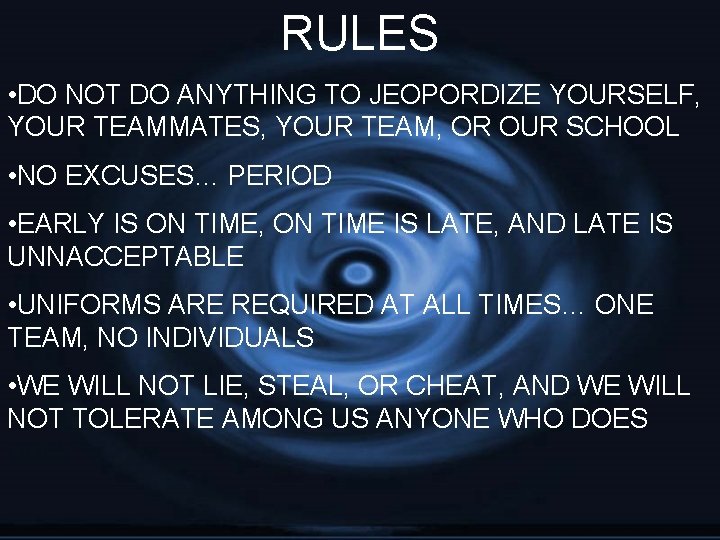 RULES

•DO NOT DO ANYTHING TO JEOPORDIZE YOURSELF, YOUR TEAMMATES, YOUR TEAM, OR OUR SCHOOL

•NO EXCUSES… PERIOD

•EARLY IS ON TIME, ON TIME IS LATE, AND LATE IS UNNACCEPTABLE

•UNIFORMS ARE REQUIRED AT ALL TIMES… ONE TEAM, NO INDIVIDUALS

•WE WILL NOT LIE, STEAL, OR CHEAT, AND WE WILL NOT TOLERATE AMONG US ANYONE WHO DOES